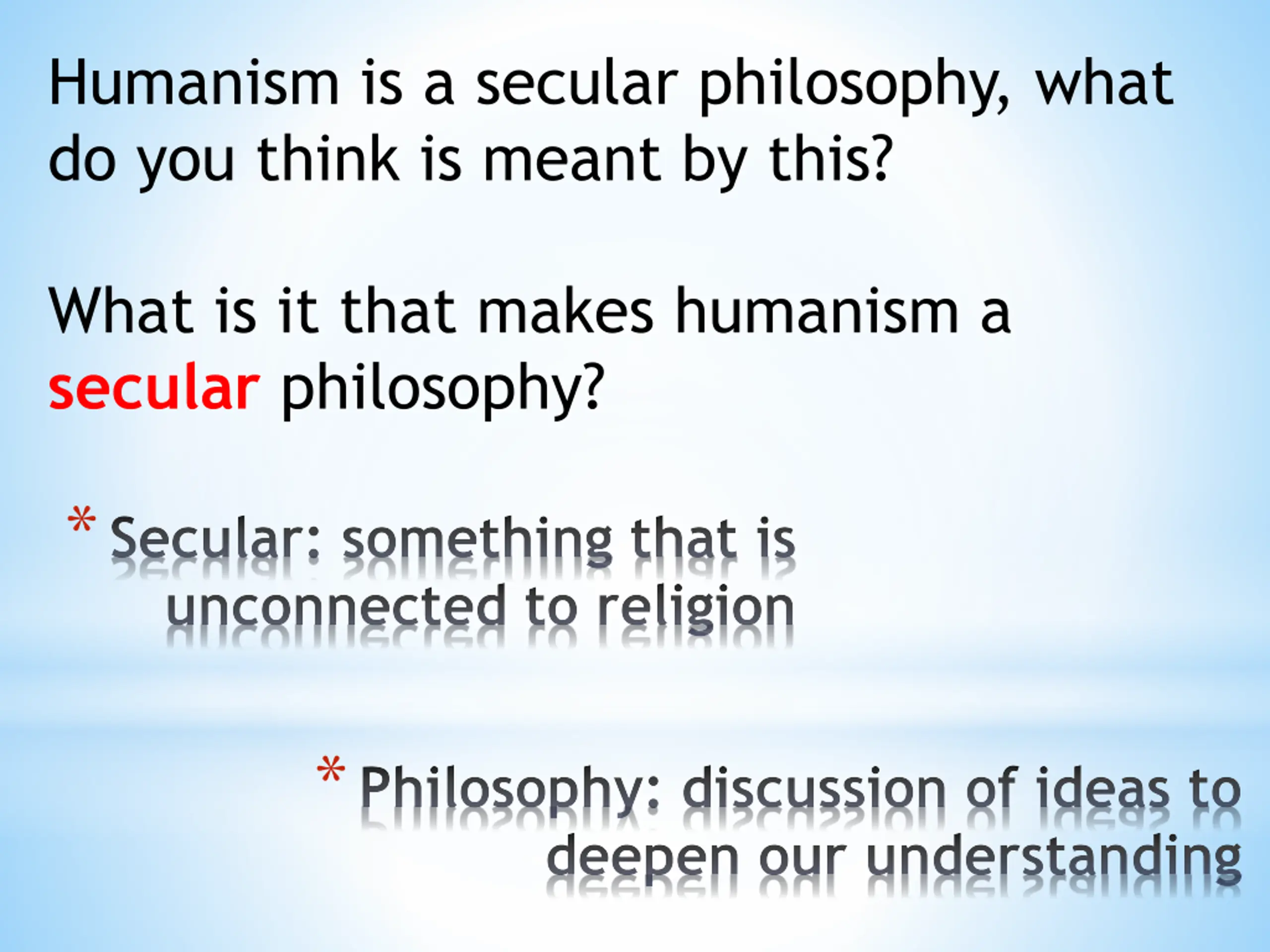 Humanism is a secular philosophy, what do you think is meant by this?

What is it that makes humanism a secular philosophy?

* Secular: something that is unconnected to religion

* Philosophy: discussion of ideas to deepen our understanding